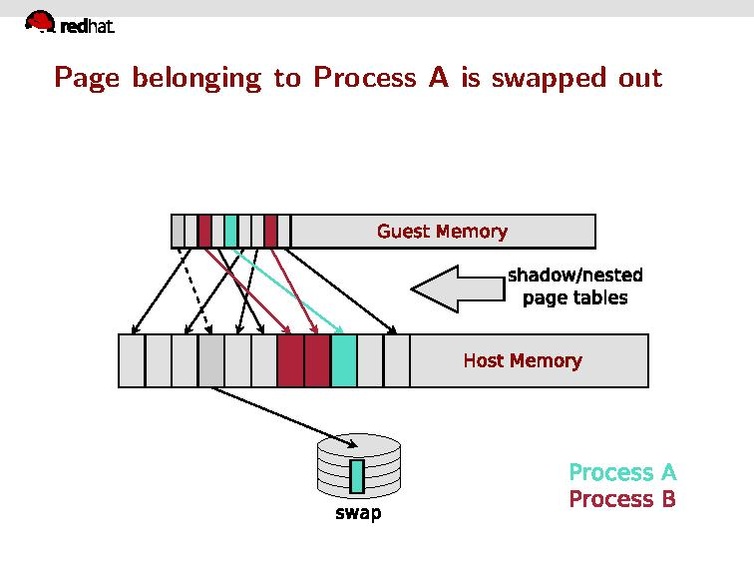 redhat.

Page belonging to Process A is swapped out

Guest Memory

shadow/nested page tables

Host Memory

swap

Process A
Process B